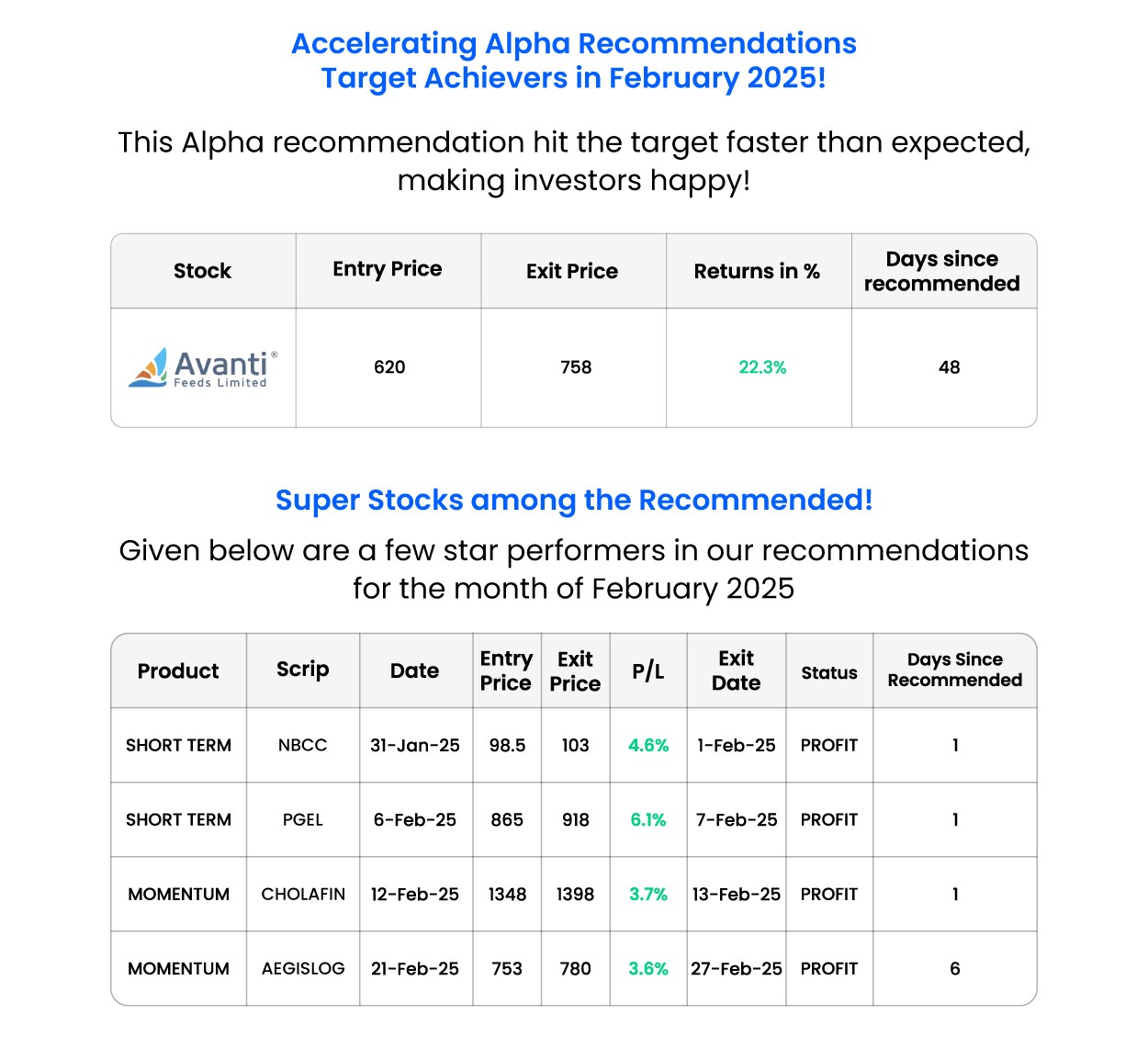 Accelerating Alpha Recommendations
Target Achievers in February 2025!

This Alpha recommendation hit the target faster than expected, making investors happy!

| Stock | Entry Price | Exit Price | Returns in % | Days since recommended |
|---|---|---|---|---|
| Avanti® Feeds Limited | 620 | 758 | 22.3% | 48 |

Super Stocks among the Recommended!

Given below are a few star performers in our recommendations for the month of February 2025

| Product | Scrip | Date | Entry Price | Exit Price | P/L | Exit Date | Status | Days Since Recommended |
|---|---|---|---|---|---|---|---|---|
| SHORT TERM | NBCC | 31-Jan-25 | 98.5 | 103 | 4.6% | 1-Feb-25 | PROFIT | 1 |
| SHORT TERM | PGEL | 6-Feb-25 | 865 | 918 | 6.1% | 7-Feb-25 | PROFIT | 1 |
| MOMENTUM | CHOLAFIN | 12-Feb-25 | 1348 | 1398 | 3.7% | 13-Feb-25 | PROFIT | 1 |
| MOMENTUM | AEGISLOG | 21-Feb-25 | 753 | 780 | 3.6% | 27-Feb-25 | PROFIT | 6 |